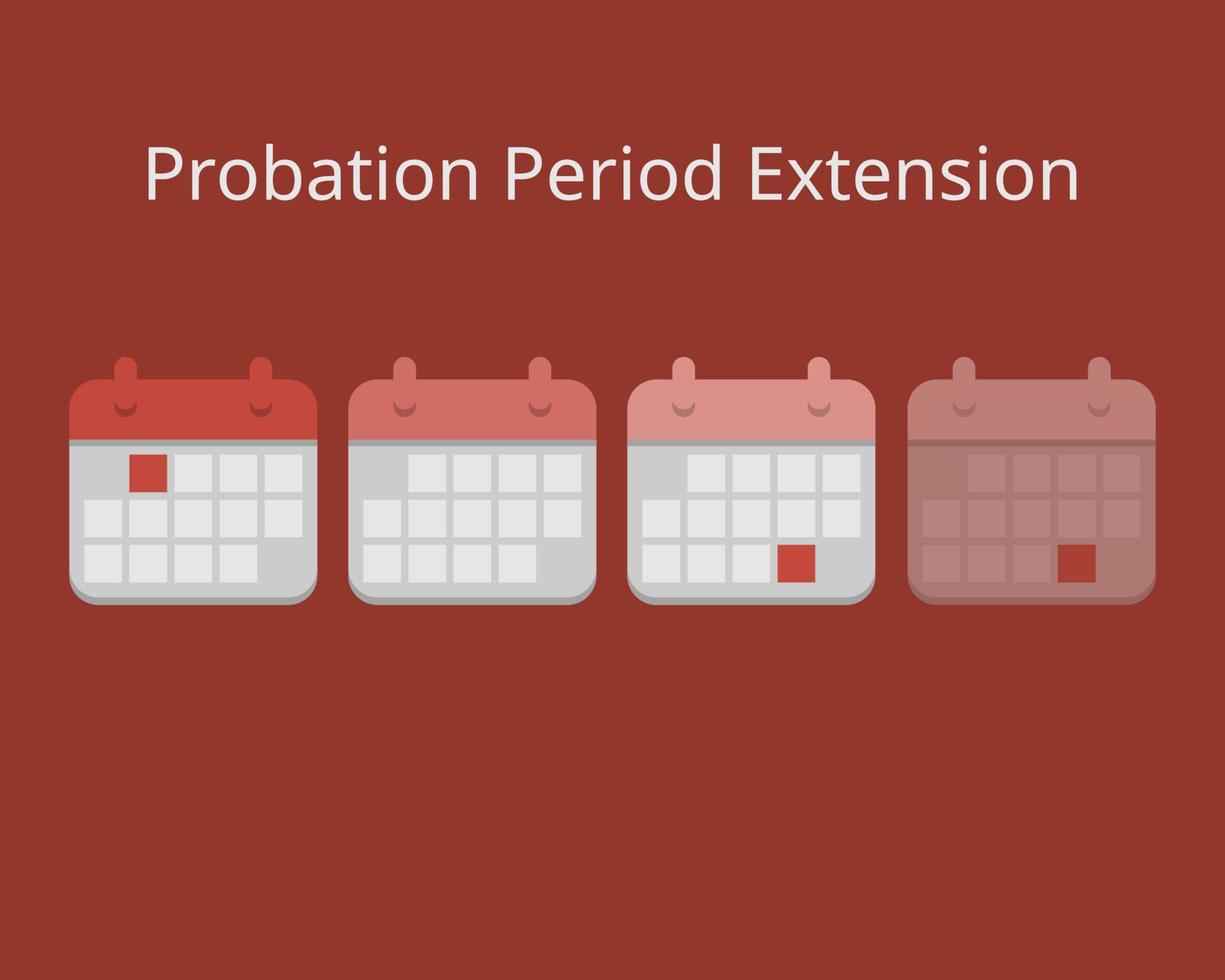 Probation Period Extension